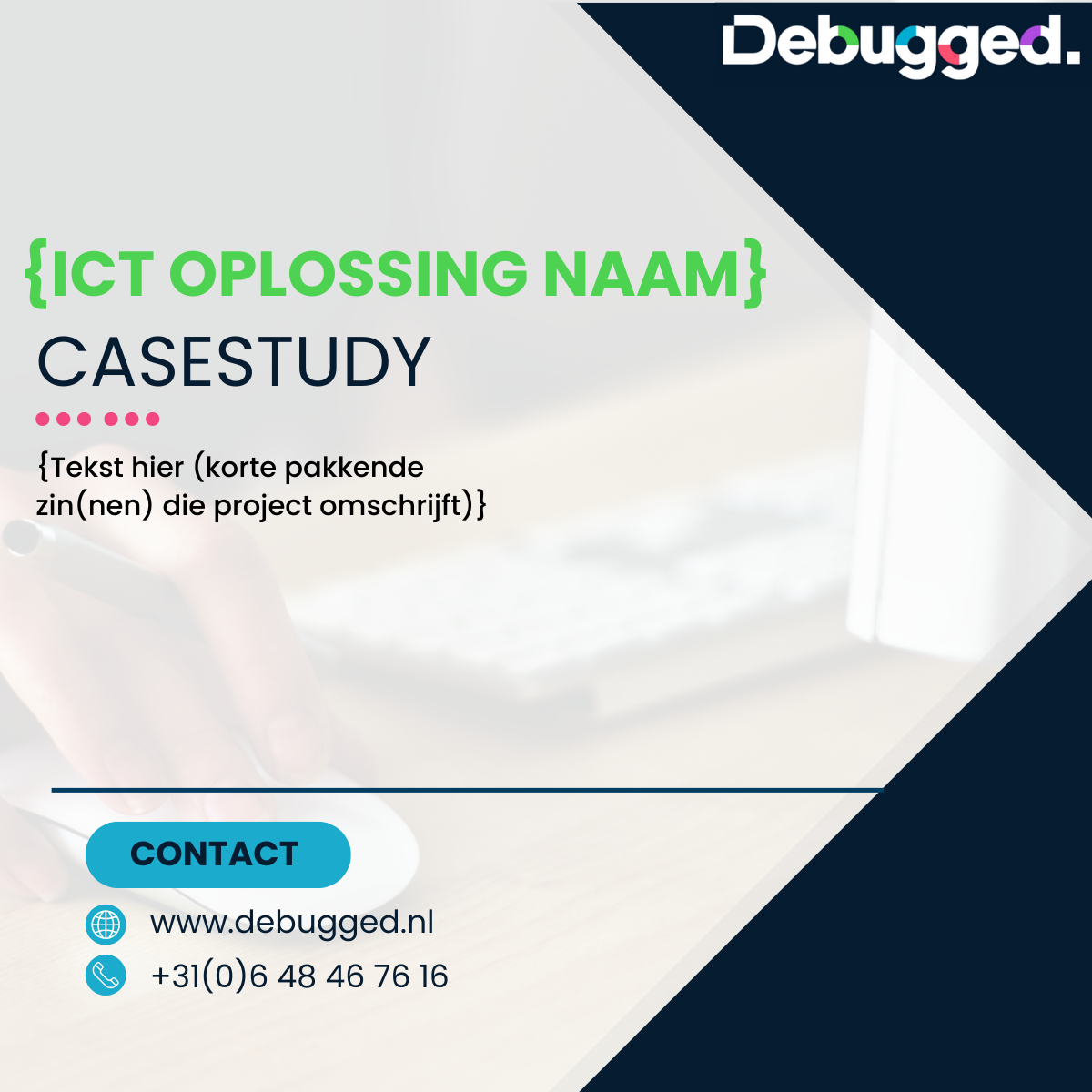 Debugged.

{ICT OPLOSSING NAAM}
CASESTUDY

{Tekst hier (korte pakkende zin(nen) die project omschrijft)}

CONTACT

www.debugged.nl

+31(0)6 48 46 76 16